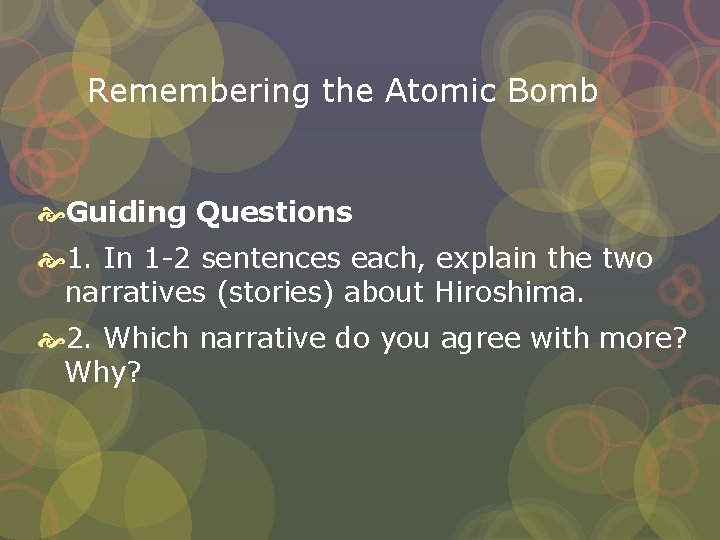 Remembering the Atomic Bomb

Guiding Questions

1. In 1-2 sentences each, explain the two narratives (stories) about Hiroshima.

2. Which narrative do you agree with more? Why?